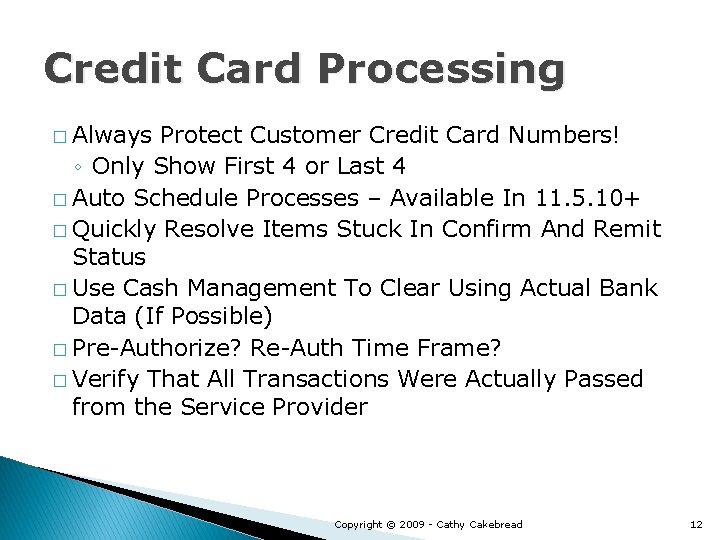 Credit Card Processing

□ Always Protect Customer Credit Card Numbers!
◦ Only Show First 4 or Last 4
□ Auto Schedule Processes – Available In 11.5.10+
□ Quickly Resolve Items Stuck In Confirm And Remit Status
□ Use Cash Management To Clear Using Actual Bank Data (If Possible)
□ Pre-Authorize? Re-Auth Time Frame?
□ Verify That All Transactions Were Actually Passed from the Service Provider

Copyright © 2009 - Cathy Cakebread

12